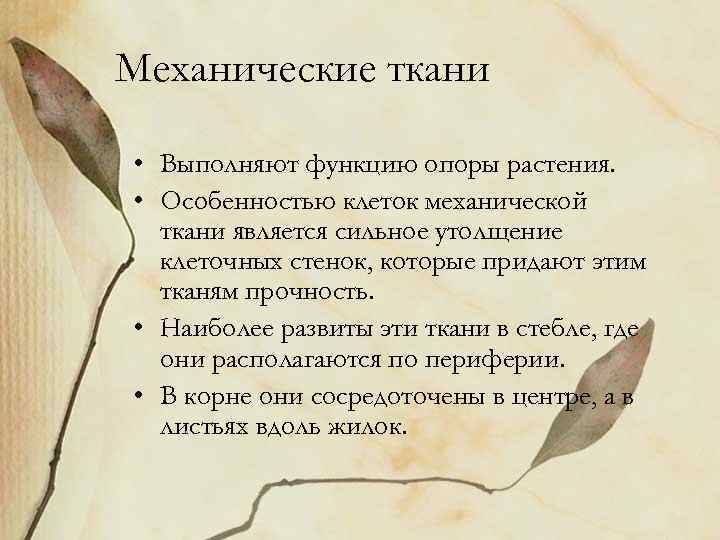 Механические ткани

• Выполняют функцию опоры растения.
• Особенностью клеток механической ткани является сильное утолщение клеточных стенок, которые придают этим тканям прочность.
• Наиболее развиты эти ткани в стебле, где они располагаются по периферии.
• В корне они сосредоточены в центре, а в листьях вдоль жилок.